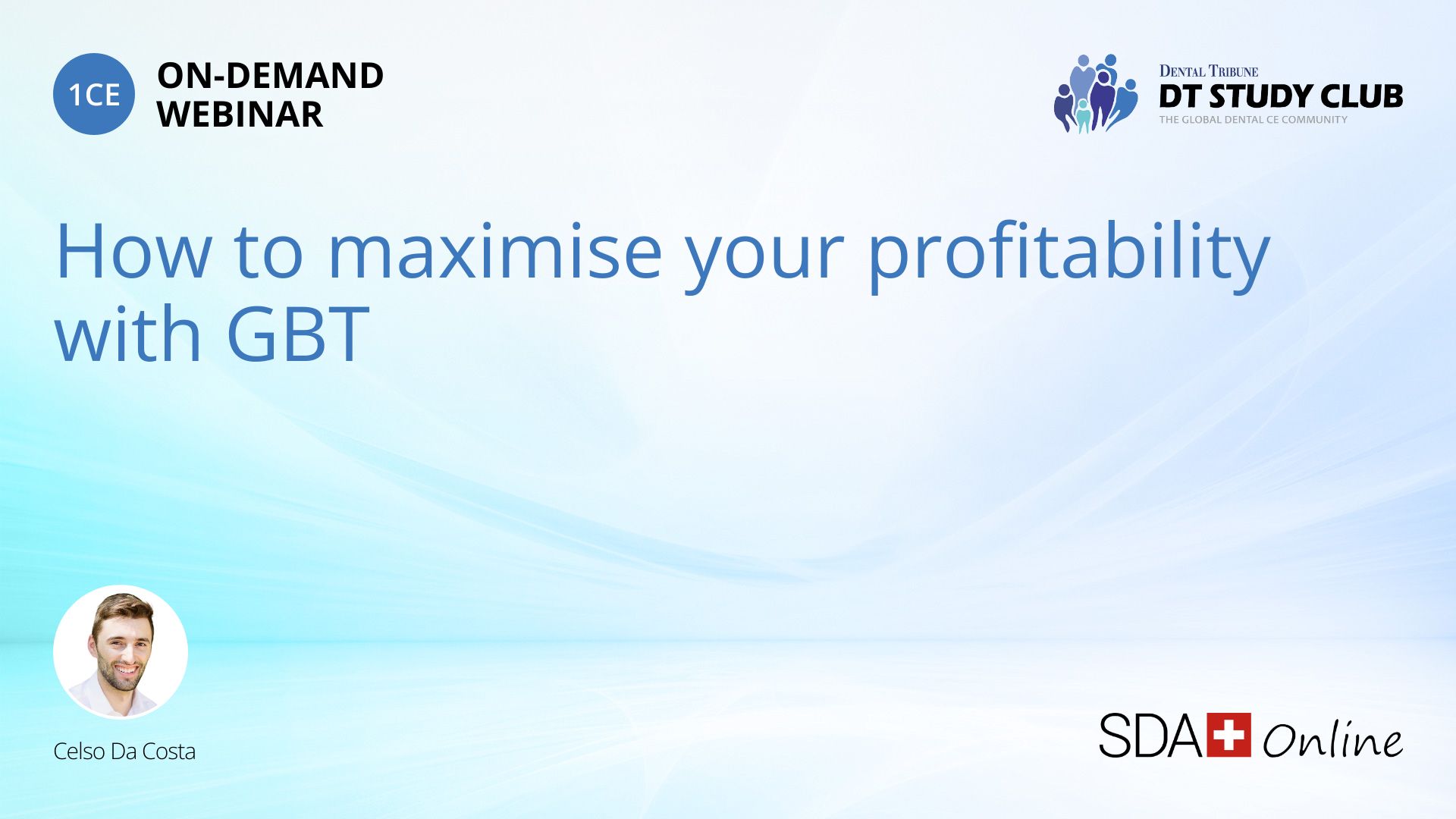 1CE ON-DEMAND WEBINAR

DENTAL TRIBUNE
DT STUDY CLUB
THE GLOBAL DENTAL CE COMMUNITY

How to maximise your profitability with GBT

Celso Da Costa

SDA Online